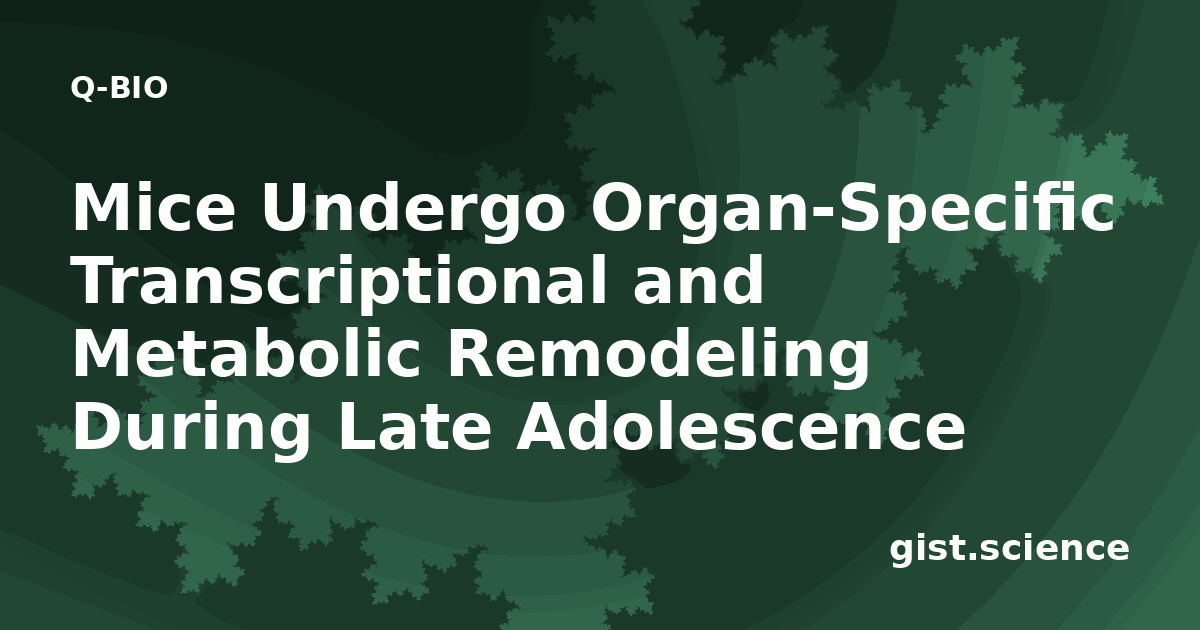 Q-BIO

Mice Undergo Organ-Specific Transcriptional and Metabolic Remodeling During Late Adolescence

gist.science